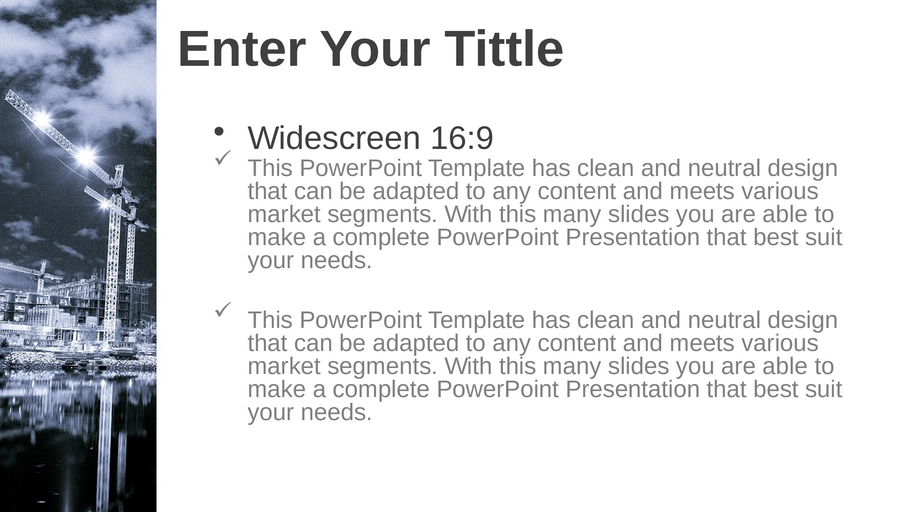 Enter Your Tittle

• Widescreen 16:9

✓ This PowerPoint Template has clean and neutral design that can be adapted to any content and meets various market segments. With this many slides you are able to make a complete PowerPoint Presentation that best suit your needs.

✓ This PowerPoint Template has clean and neutral design that can be adapted to any content and meets various market segments. With this many slides you are able to make a complete PowerPoint Presentation that best suit your needs.